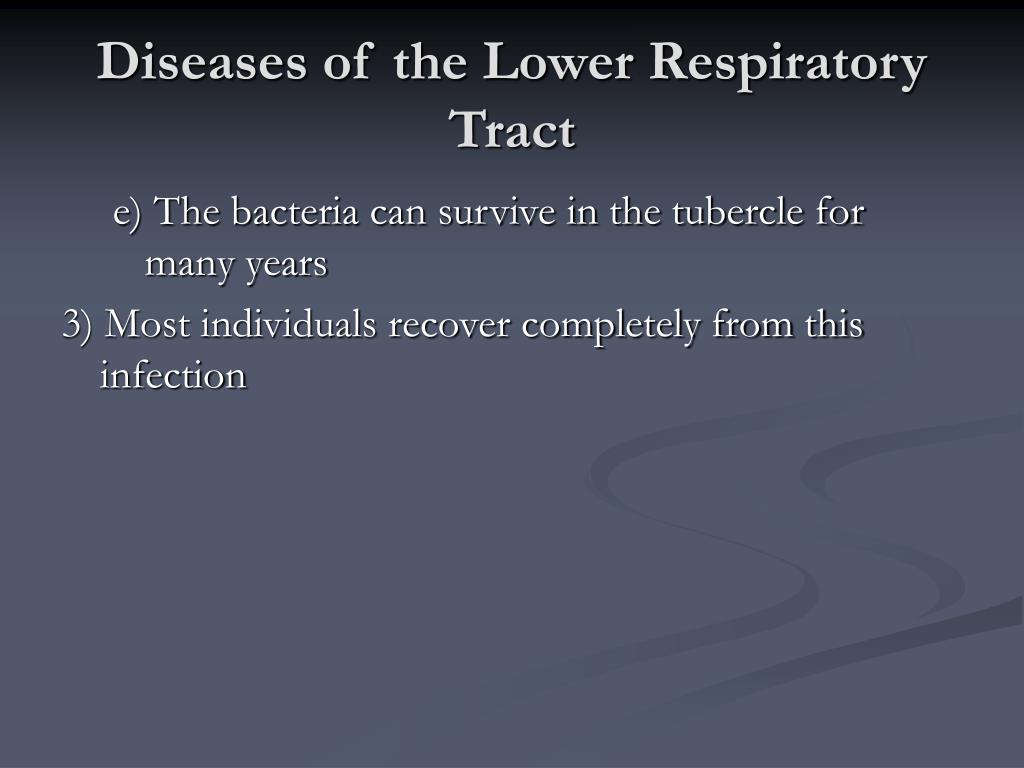 Diseases of the Lower Respiratory Tract

e) The bacteria can survive in the tubercle for many years

3) Most individuals recover completely from this infection